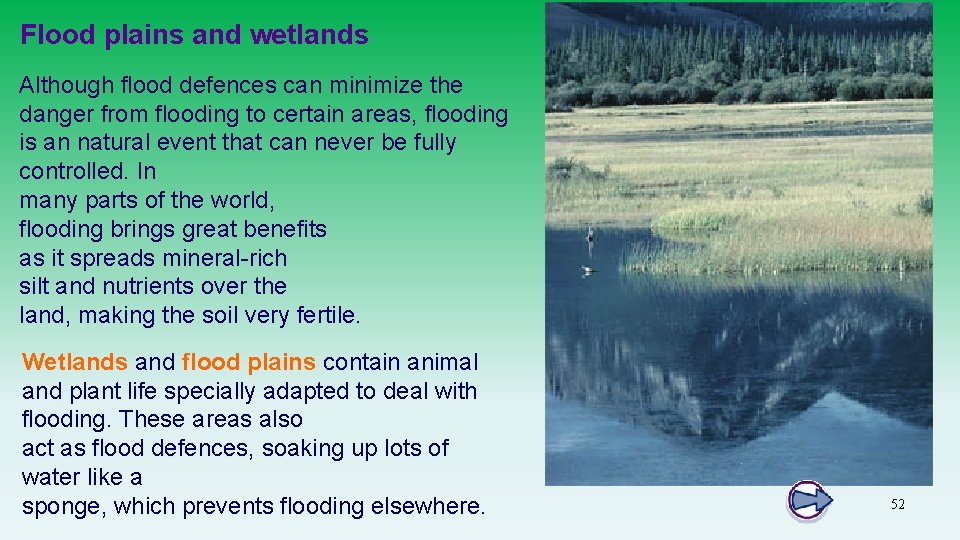 Flood plains and wetlands

Although flood defences can minimize the danger from flooding to certain areas, flooding is an natural event that can never be fully controlled. In many parts of the world, flooding brings great benefits as it spreads mineral-rich silt and nutrients over the land, making the soil very fertile.

Wetlands and flood plains contain animal and plant life specially adapted to deal with flooding. These areas also act as flood defences, soaking up lots of water like a sponge, which prevents flooding elsewhere.

52